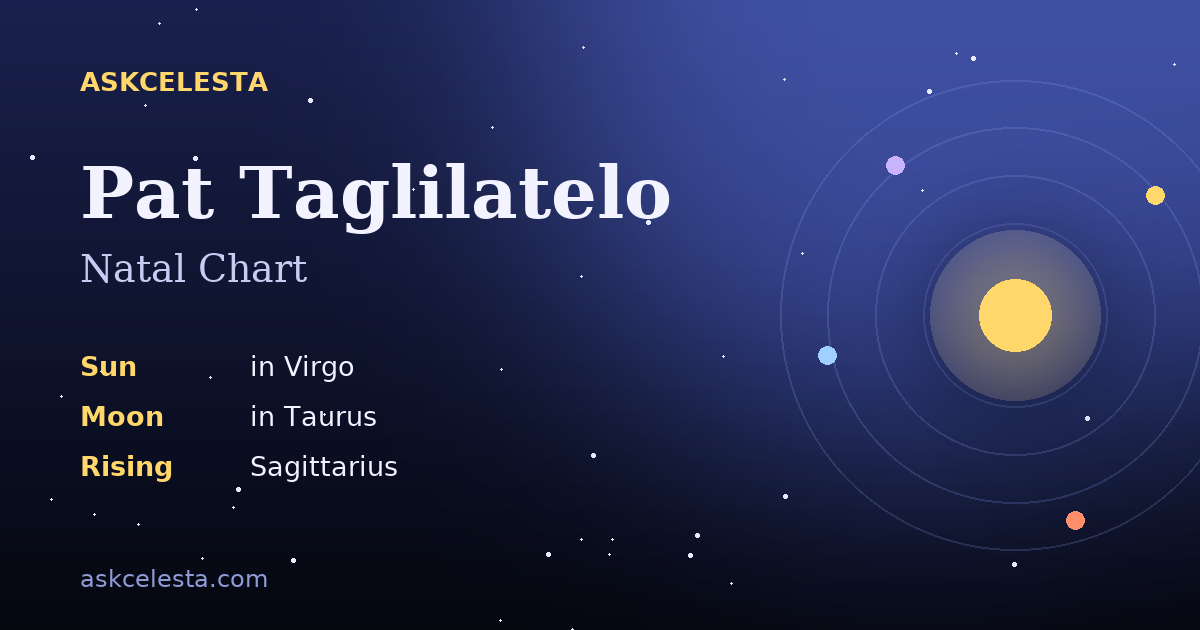 ASKCELESTA

Pat Taglilatelo

Natal Chart

Sun in Virgo
Moon in Taurus
Rising Sagittarius

askcelesta.com